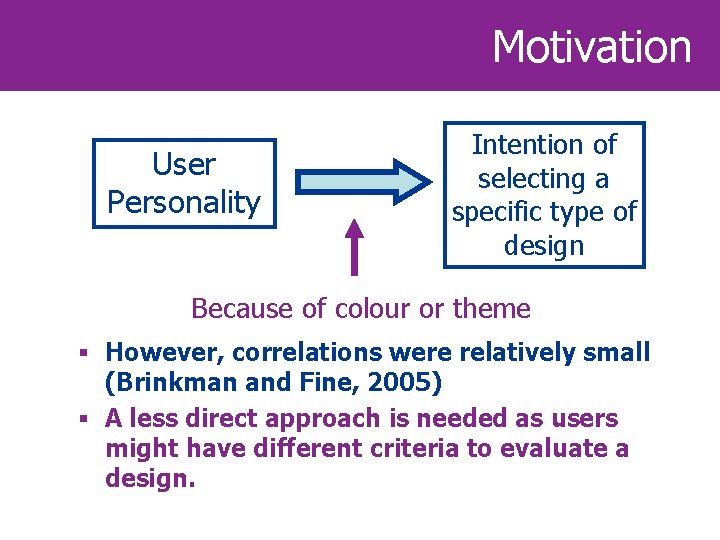 Motivation

User Personality

Intention of selecting a specific type of design

Because of colour or theme

▪ However, correlations were relatively small (Brinkman and Fine, 2005)
▪ A less direct approach is needed as users might have different criteria to evaluate a design.